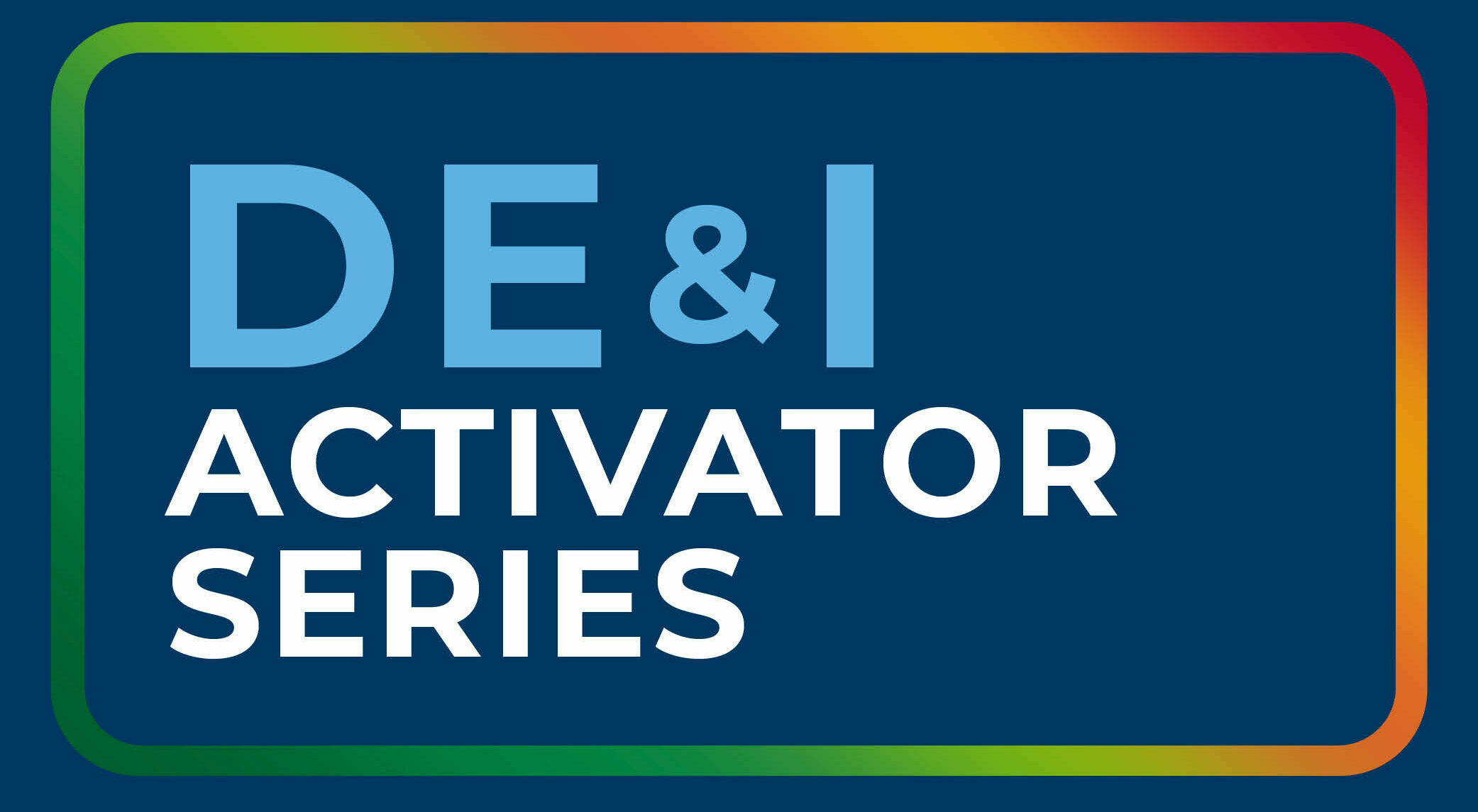 DE&I
ACTIVATOR
SERIES